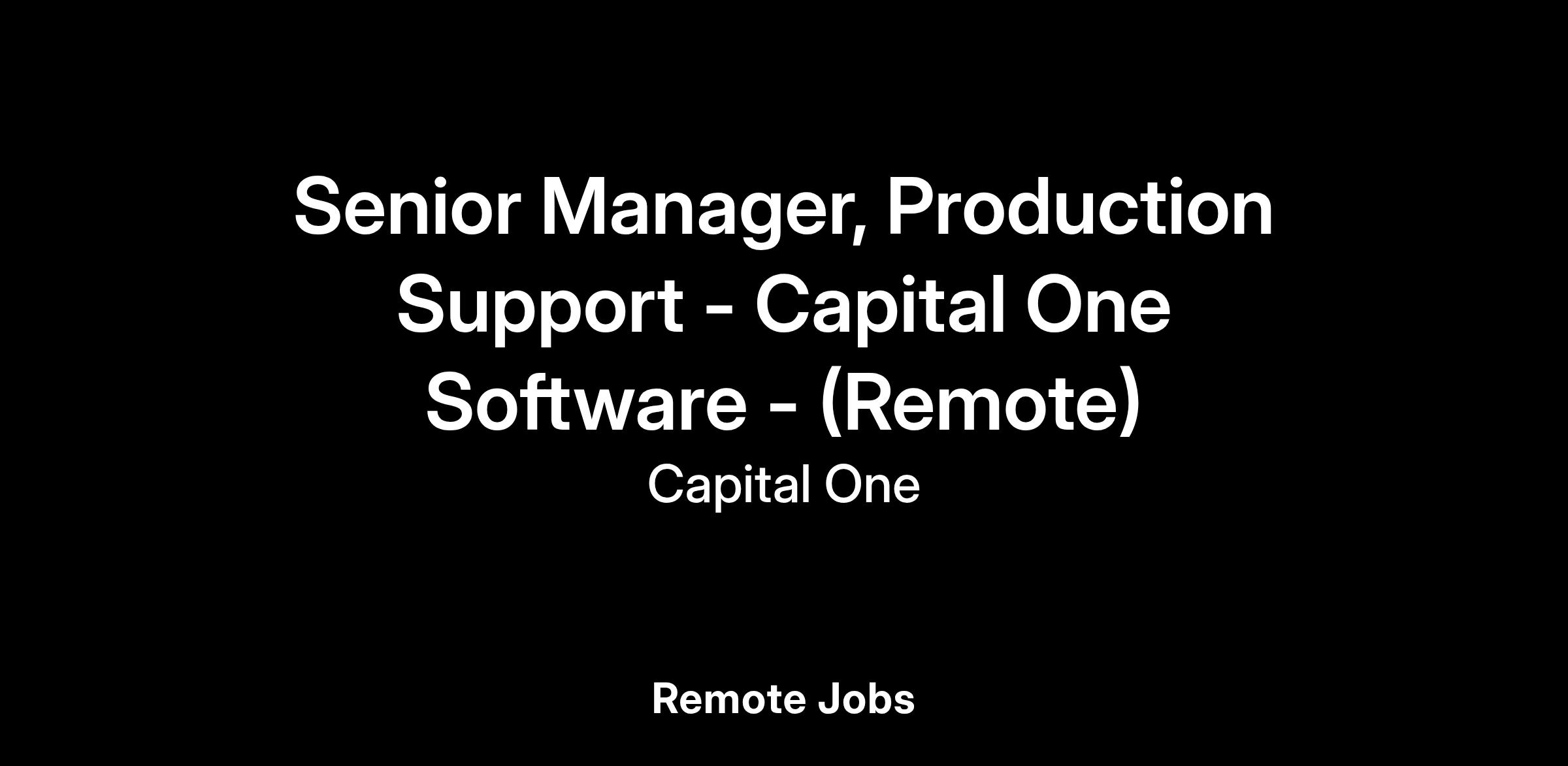 Senior Manager, Production Support - Capital One Software - (Remote)

Capital One

Remote Jobs